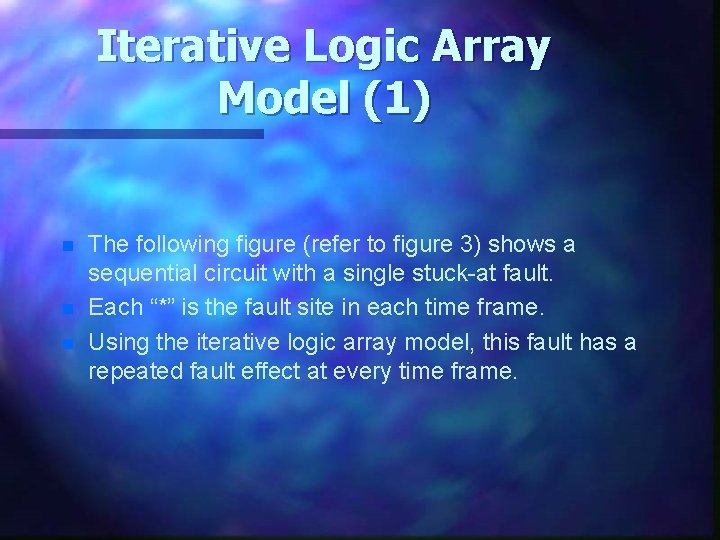 Iterative Logic Array Model (1)

The following figure (refer to figure 3) shows a sequential circuit with a single stuck-at fault.

Each “*” is the fault site in each time frame.

Using the iterative logic array model, this fault has a repeated fault effect at every time frame.